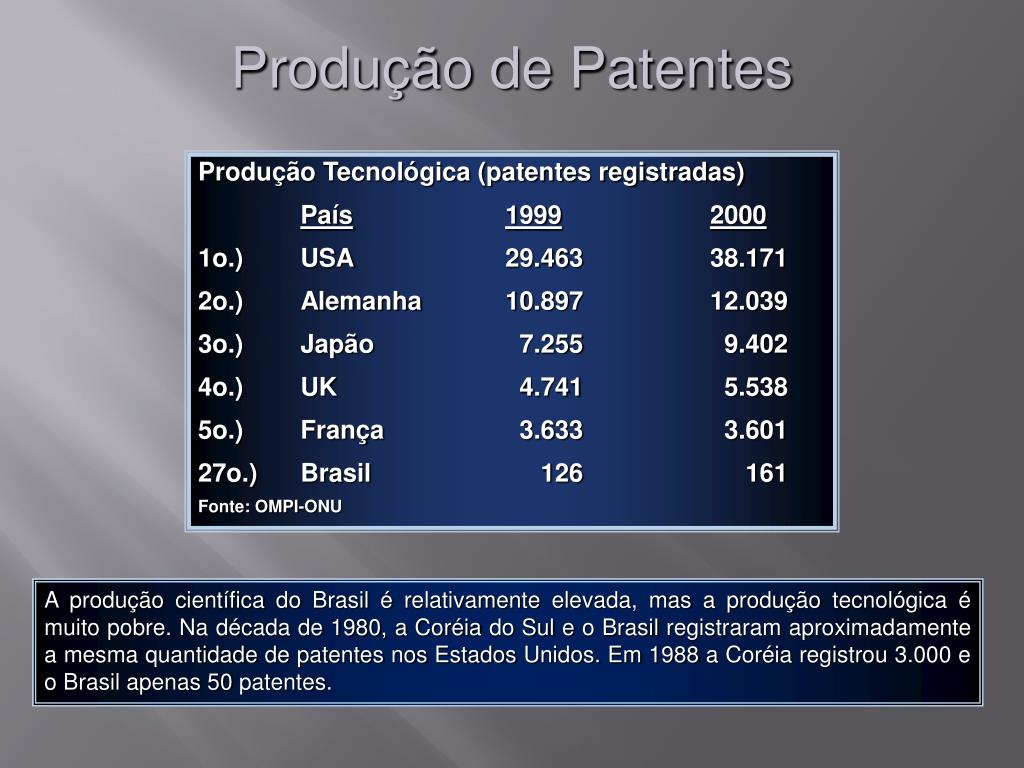 Produção de Patentes

Produção Tecnológica (patentes registradas)

| | País | 1999 | 2000 |
|---|---|---|---|
| 1o.) | USA | 29.463 | 38.171 |
| 2o.) | Alemanha | 10.897 | 12.039 |
| 3o.) | Japão | 7.255 | 9.402 |
| 4o.) | UK | 4.741 | 5.538 |
| 5o.) | França | 3.633 | 3.601 |
| 27o.) | Brasil | 126 | 161 |

Fonte: OMPI-ONU

A produção científica do Brasil é relativamente elevada, mas a produção tecnológica é muito pobre. Na década de 1980, a Coréia do Sul e o Brasil registraram aproximadamente a mesma quantidade de patentes nos Estados Unidos. Em 1988 a Coréia registrou 3.000 e o Brasil apenas 50 patentes.